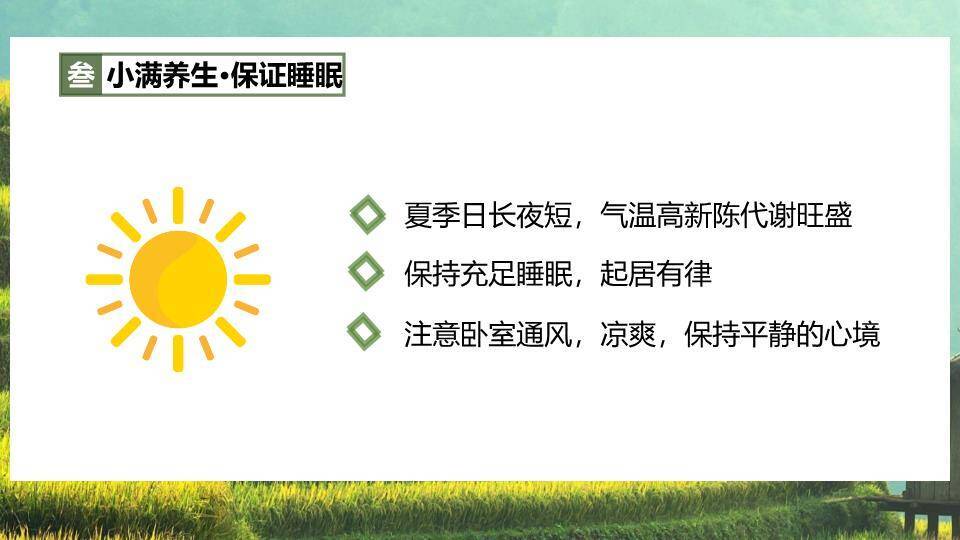 叁 小满养生·保证睡眠

夏季日长夜短，气温高新陈代谢旺盛

保持充足睡眠，起居有律

注意卧室通风，凉爽，保持平静的心境